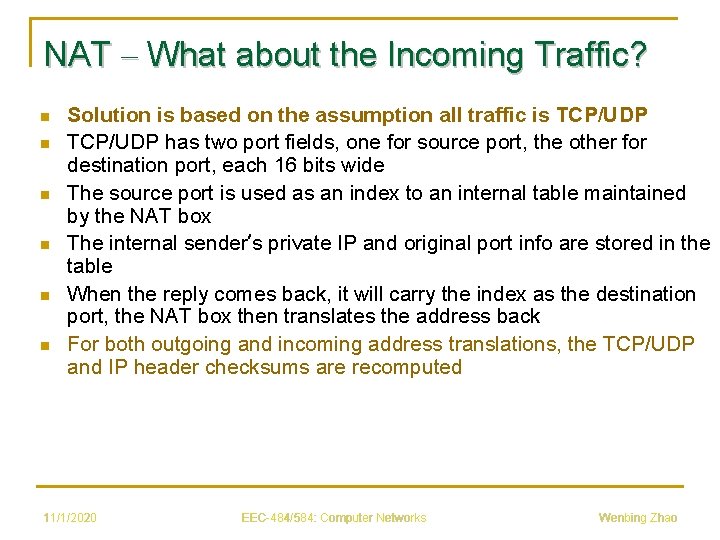 NAT – What about the Incoming Traffic?

- Solution is based on the assumption all traffic is TCP/UDP
- TCP/UDP has two port fields, one for source port, the other for destination port, each 16 bits wide
- The source port is used as an index to an internal table maintained by the NAT box
- The internal sender's private IP and original port info are stored in the table
- When the reply comes back, it will carry the index as the destination port, the NAT box then translates the address back
- For both outgoing and incoming address translations, the TCP/UDP and IP header checksums are recomputed

11/1/2020 EEC-484/584: Computer Networks Wenbing Zhao